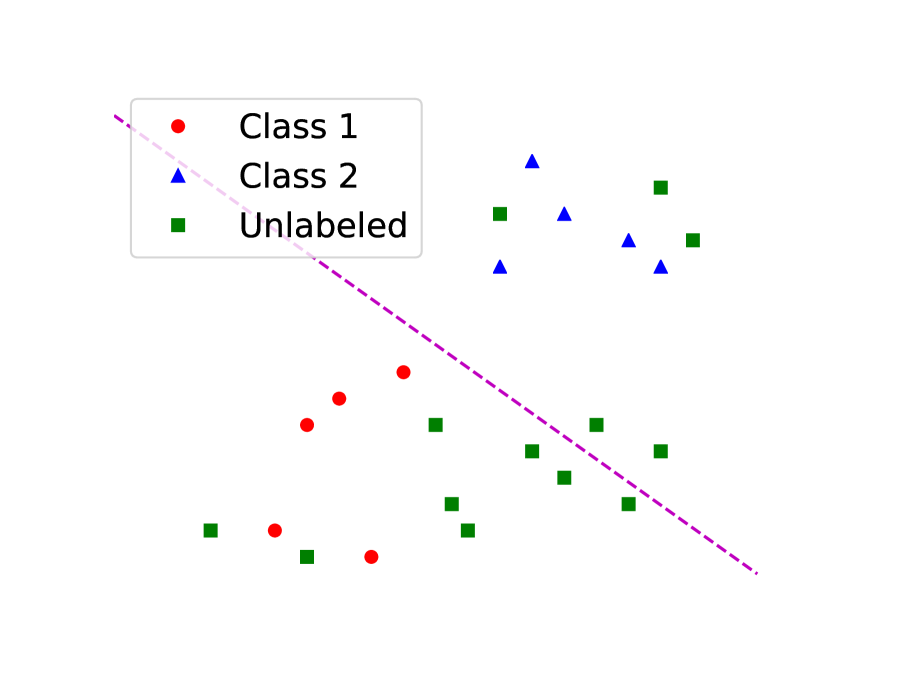 Class 1
Class 2
Unlabeled